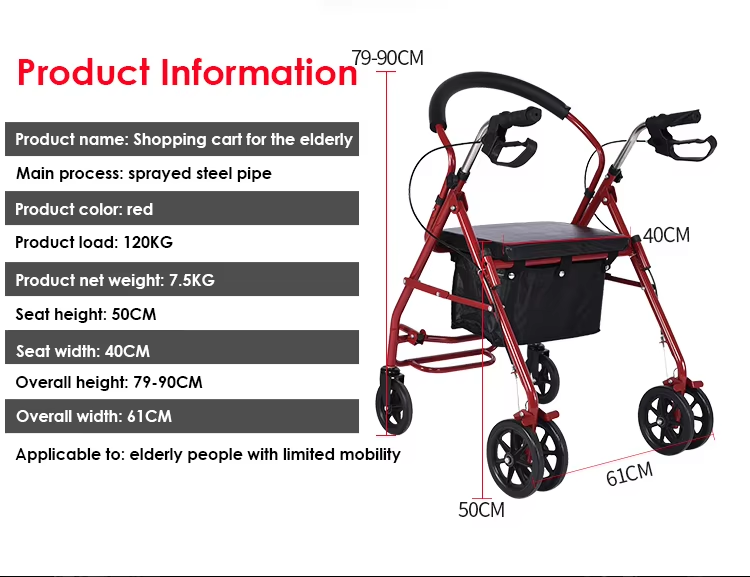 Product Information

Product name: Shopping cart for the elderly

Main process: sprayed steel pipe

Product color: red

Product load: 120KG

Product net weight: 7.5KG

Seat height: 50CM

Seat width: 40CM

Overall height: 79-90CM

Overall width: 61CM

Applicable to: elderly people with limited mobility

79-90CM

40CM

61CM

50CM